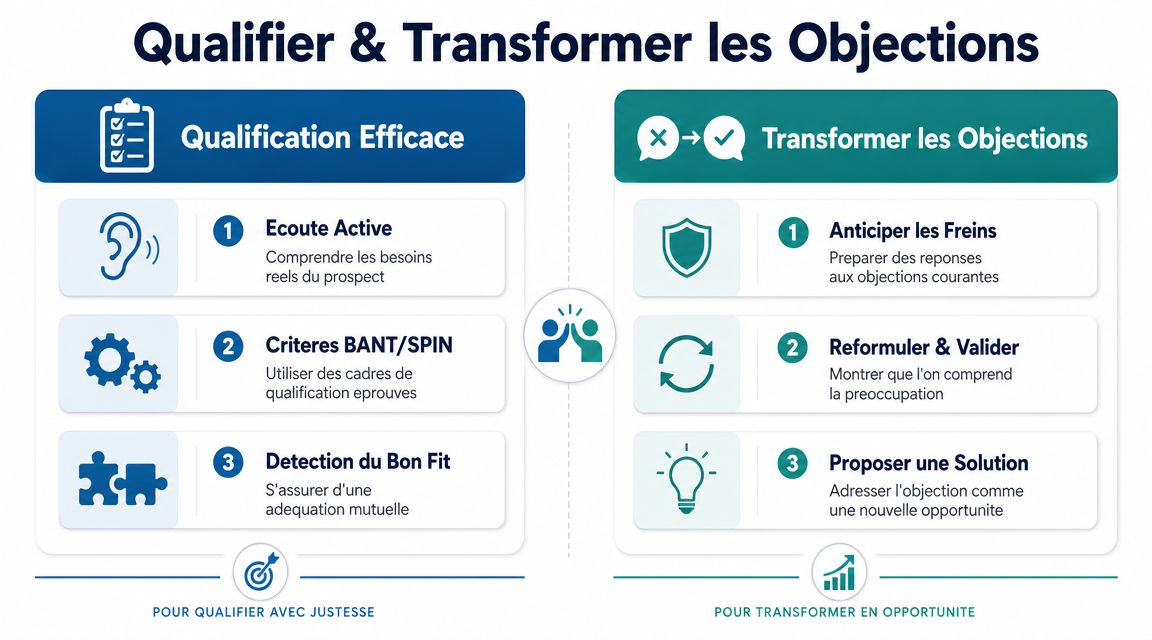 Qualifier & Transformer les Objections

Qualification Efficace

1 Ecoute Active
Comprendre les besoins reels du prospect

2 Criteres BANT/SPIN
Utiliser des cadres de qualification eprouves

3 Detection du Bon Fit
S'assurer d'une adequation mutuelle

POUR QUALIFIER AVEC JUSTESSE

Transformer les Objections

1 Anticiper les Freins
Preparer des reponses aux objections courantes

2 Reformuler & Valider
Montrer que l'on comprend la preoccupation

3 Proposer une Solution
Adresser l'objection comme une nouvelle opportunite

POUR TRANSFORMER EN OPPORTUNITE